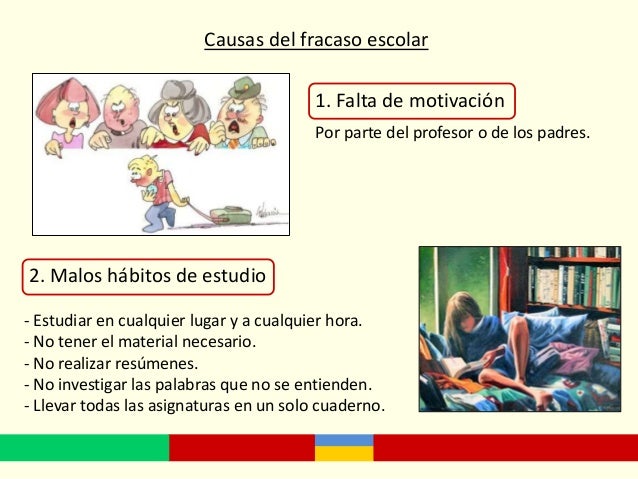 Causas del fracaso escolar

1. Falta de motivación

Por parte del profesor o de los padres.

2. Malos hábitos de estudio

- Estudiar en cualquier lugar y a cualquier hora.
- No tener el material necesario.
- No realizar resúmenes.
- No investigar las palabras que no se entienden.
- Llevar todas las asignaturas en un solo cuaderno.